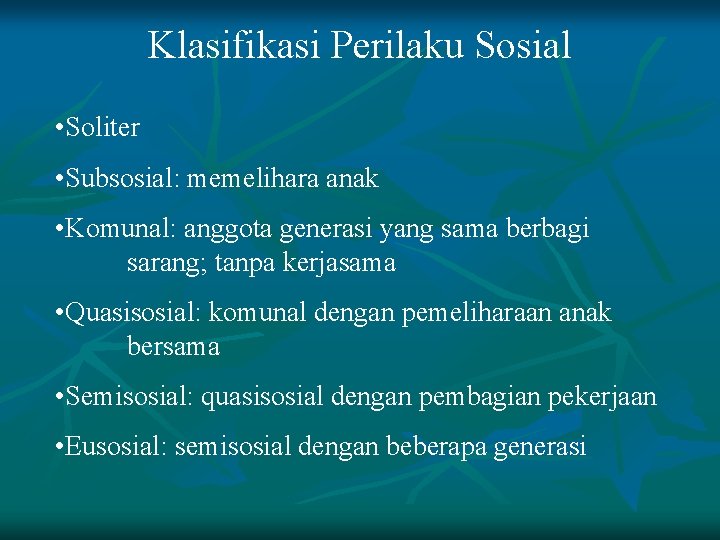 Klasifikasi Perilaku Sosial

•Soliter

•Subsosial: memelihara anak

•Komunal: anggota generasi yang sama berbagi sarang; tanpa kerjasama

•Quasisosial: komunal dengan pemeliharaan anak bersama

•Semisosial: quasisosial dengan pembagian pekerjaan

•Eusosial: semisosial dengan beberapa generasi